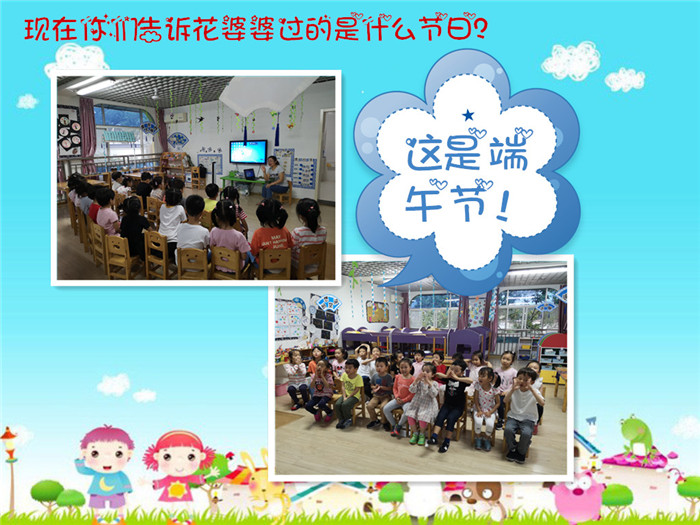 现在你们告诉花婆婆过的是什么节日？

这是端午节！